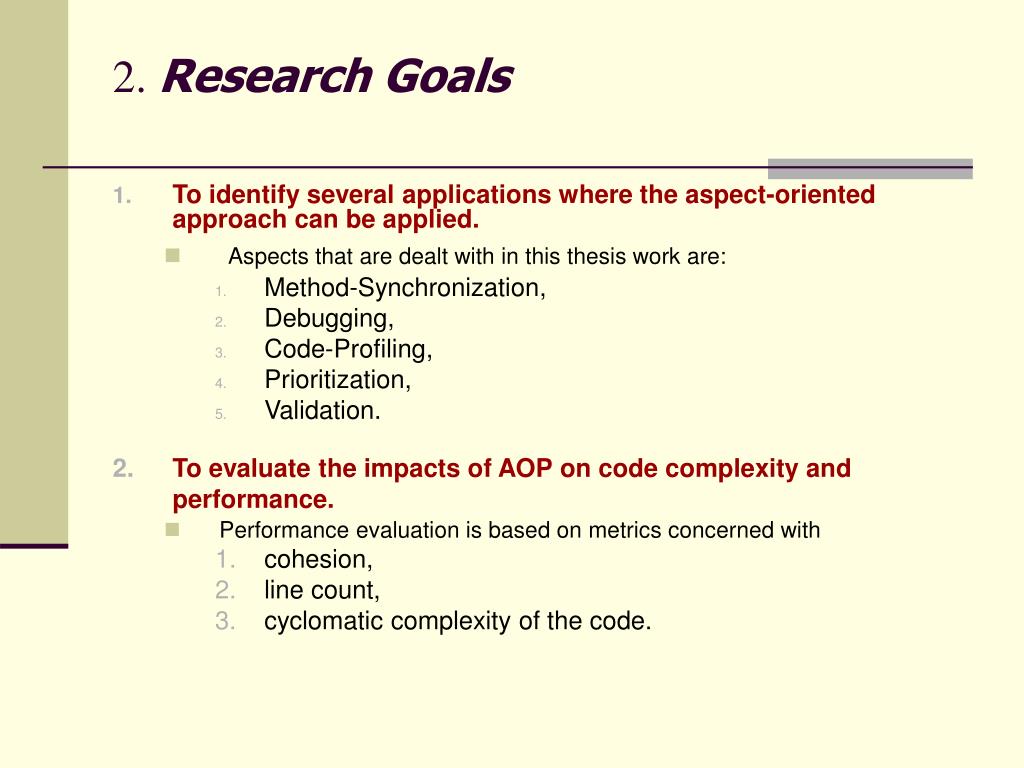 2. Research Goals

1. To identify several applications where the aspect-oriented approach can be applied.

Aspects that are dealt with in this thesis work are:

1. Method-Synchronization,
2. Debugging,
3. Code-Profiling,
4. Prioritization,
5. Validation.

2. To evaluate the impacts of AOP on code complexity and performance.

Performance evaluation is based on metrics concerned with

1. cohesion,
2. line count,
3. cyclomatic complexity of the code.